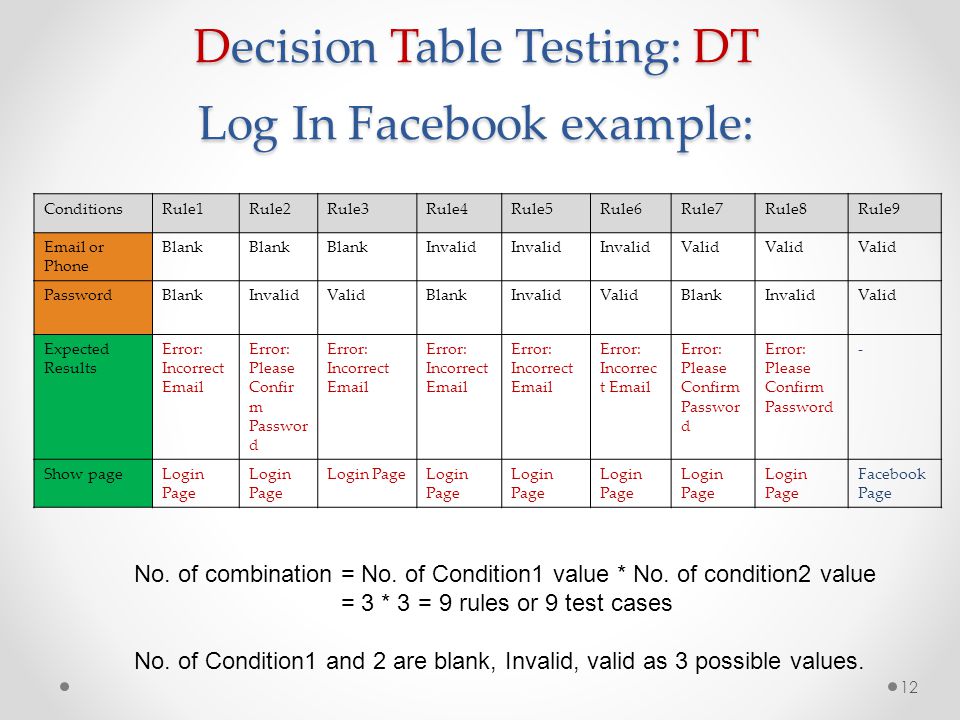 Decision Table Testing: DT
Log In Facebook example:

| Conditions | Rule1 | Rule2 | Rule3 | Rule4 | Rule5 | Rule6 | Rule7 | Rule8 | Rule9 |
|---|---|---|---|---|---|---|---|---|---|
| Email or Phone | Blank | Blank | Blank | Invalid | Invalid | Invalid | Valid | Valid | Valid |
| Password | Blank | Invalid | Valid | Blank | Invalid | Valid | Blank | Invalid | Valid |
| Expected Results | Error: Incorrect Email | Error: Please Confirm Password | Error: Incorrect Email | Error: Incorrect Email | Error: Incorrect Email | Error: Incorrect Email | Error: Please Confirm Password | Error: Please Confirm Password | - |
| Show page | Login Page | Login Page | Login Page | Login Page | Login Page | Login Page | Login Page | Login Page | Facebook Page |

No. of combination = No. of Condition1 value * No. of condition2 value
= 3 * 3 = 9 rules or 9 test cases

No. of Condition1 and 2 are blank, Invalid, valid as 3 possible values.

12